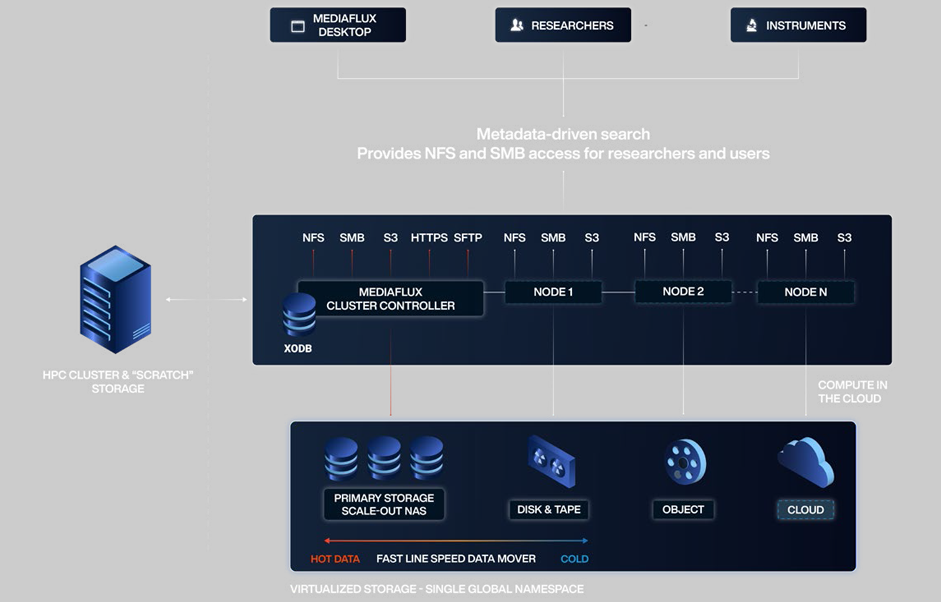 MEDIAFLUX DESKTOP

RESEARCHERS

INSTRUMENTS

Metadata-driven search
Provides NFS and SMB access for researchers and users

NFS SMB S3 HTTPS SFTP

MEDIAFLUX CLUSTER CONTROLLER

XODB

NFS SMB S3

NODE 1

NFS SMB S3

NODE 2

NFS SMB S3

NODE N

HPC CLUSTER & "SCRATCH" STORAGE

COMPUTE IN THE CLOUD

PRIMARY STORAGE SCALE-OUT NAS

DISK & TAPE

OBJECT

CLOUD

HOT DATA FAST LINE SPEED DATA MOVER COLD

VIRTUALIZED STORAGE - SINGLE GLOBAL NAMESPACE